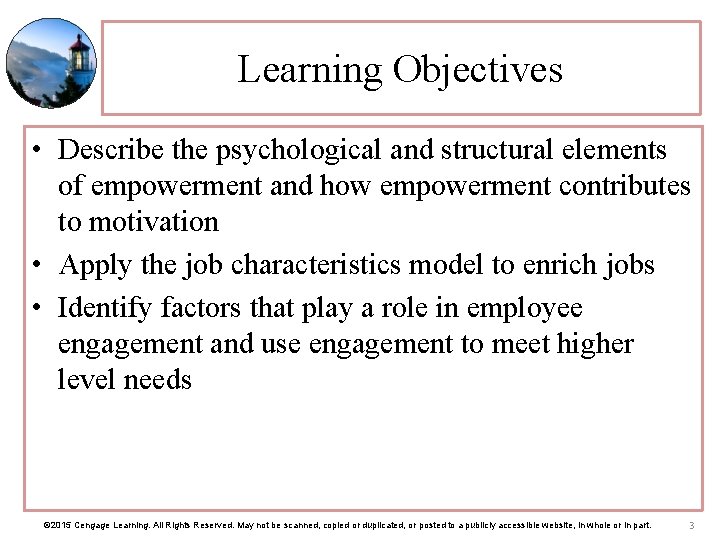 Learning Objectives

• Describe the psychological and structural elements of empowerment and how empowerment contributes to motivation

• Apply the job characteristics model to enrich jobs

• Identify factors that play a role in employee engagement and use engagement to meet higher level needs

©2015 Cengage Learning. All Rights Reserved. May not be scanned, copied or duplicated, or posted to a publicly accessible website, in whole or in part.

3